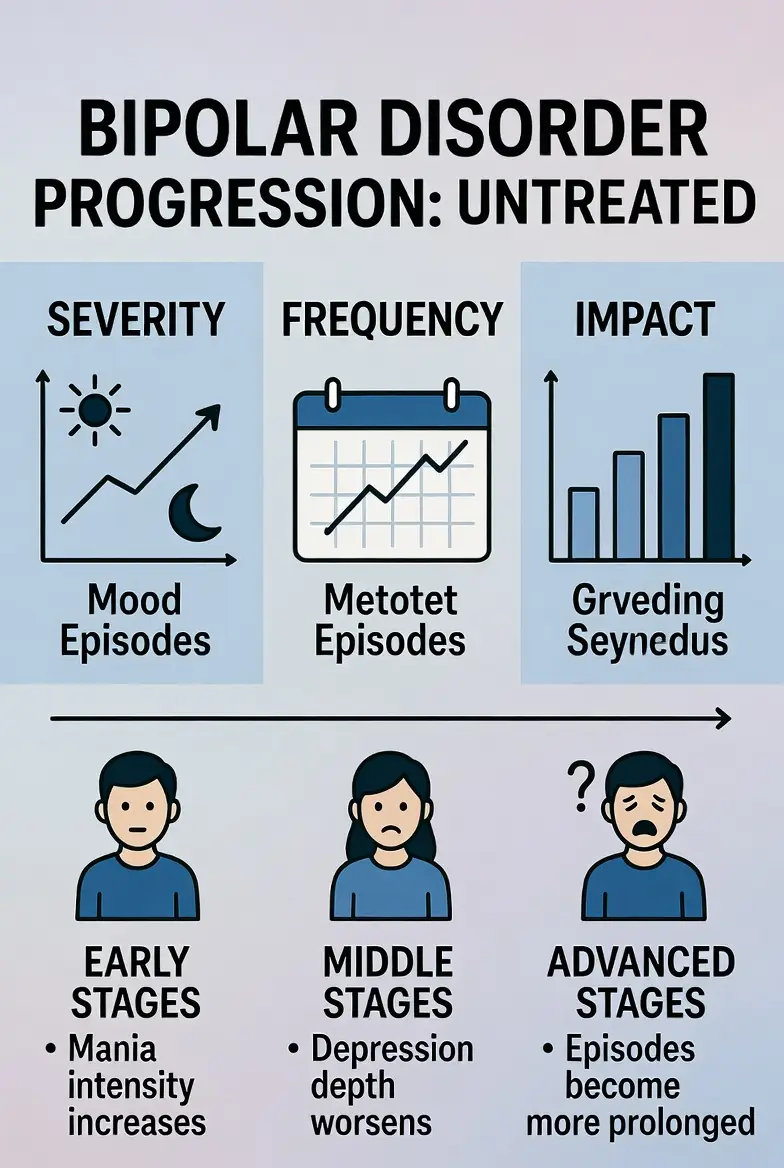 BIPOLAR DISORDER
PROGRESSION: UNTREATED

SEVERITY

Mood Episodes

FREQUENCY

Metotet Episodes

IMPACT

Grveding Seynedus

?

EARLY STAGES
• Mania intensity increases

MIDDLE STAGES
• Depression depth worsens

ADVANCED STAGES
• Episodes become more prolonged